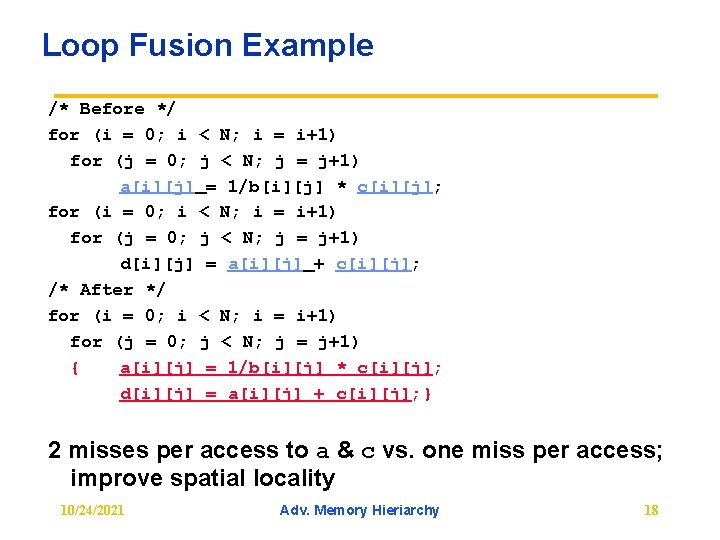 Loop Fusion Example

/* Before */
for (i = 0; i < N; i = i+1)
for (j = 0; j < N; j = j+1)
a[i][j] = 1/b[i][j] * c[i][j];
for (i = 0; i < N; i = i+1)
for (j = 0; j < N; j = j+1)
d[i][j] = a[i][j] + c[i][j];
/* After */
for (i = 0; i < N; i = i+1)
for (j = 0; j < N; j = j+1)
{ a[i][j] = 1/b[i][j] * c[i][j];
d[i][j] = a[i][j] + c[i][j];}

2 misses per access to a & c vs. one miss per access; improve spatial locality

10/24/2021 Adv. Memory Hieriarchy 18